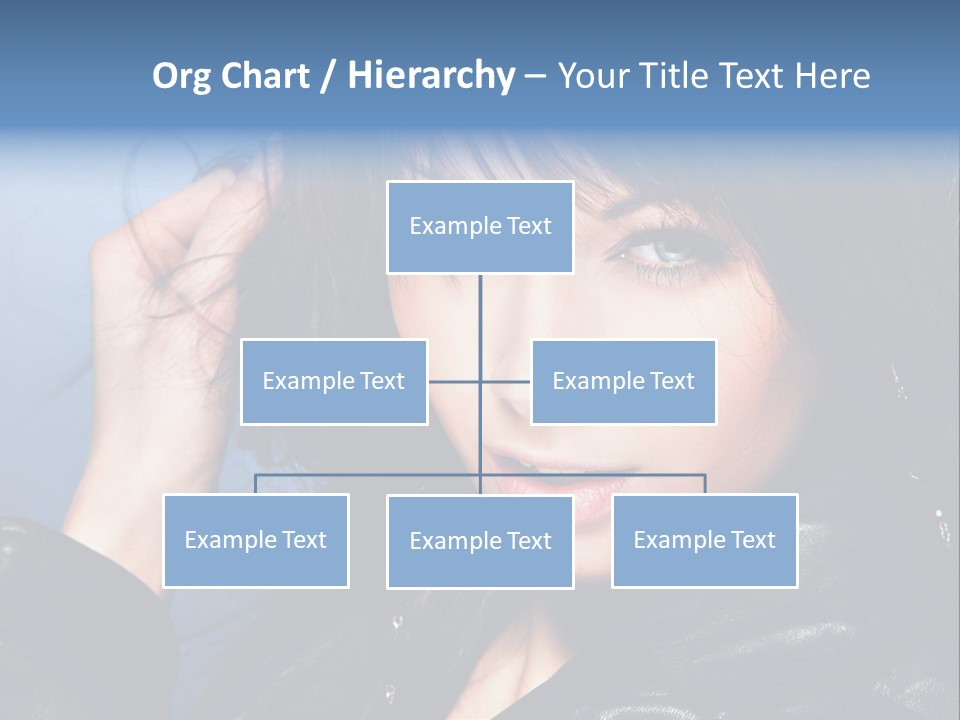 Org Chart / Hierarchy – Your Title Text Here

Example Text

Example Text

Example Text

Example Text

Example Text

Example Text